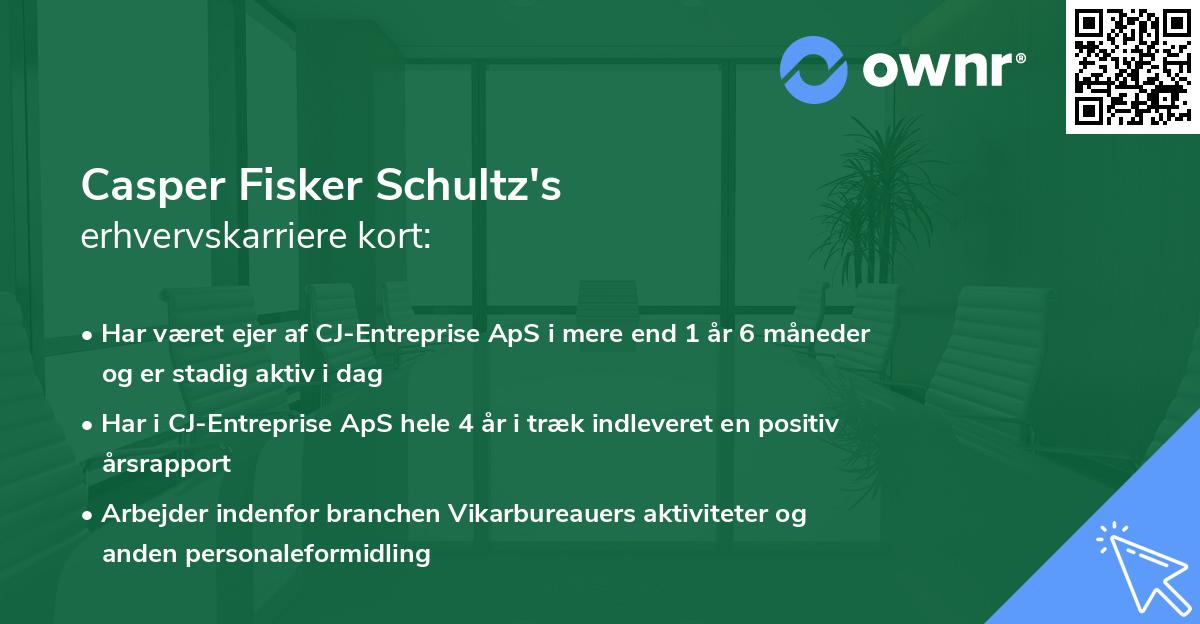 ownr®

Casper Fisker Schultz's
erhvervskarriere kort:

• Har været ejer af CJ-Entreprise ApS i mere end 1 år 6 måneder og er stadig aktiv i dag
• Har i CJ-Entreprise ApS hele 4 år i træk indleveret en positiv årsrapport
• Arbejder indenfor branchen Vikarbureauers aktiviteter og anden personaleformidling